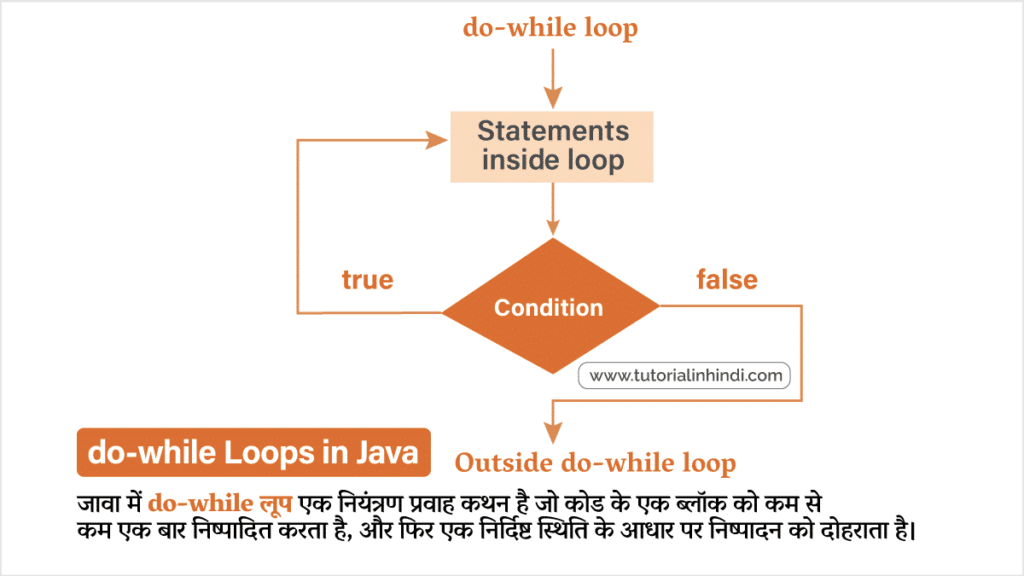 do-while loop

Statements inside loop

true

Condition

false

www.tutorialinhindi.com

do-while Loops in Java

Outside do-while loop

जावा में do-while लूप एक नियंत्रण प्रवाह कथन है जो कोड के एक ब्लॉक को कम से कम एक बार निष्पादित करता है, और फिर एक निर्दिष्ट स्थिति के आधार पर निष्पादन को दोहराता है।